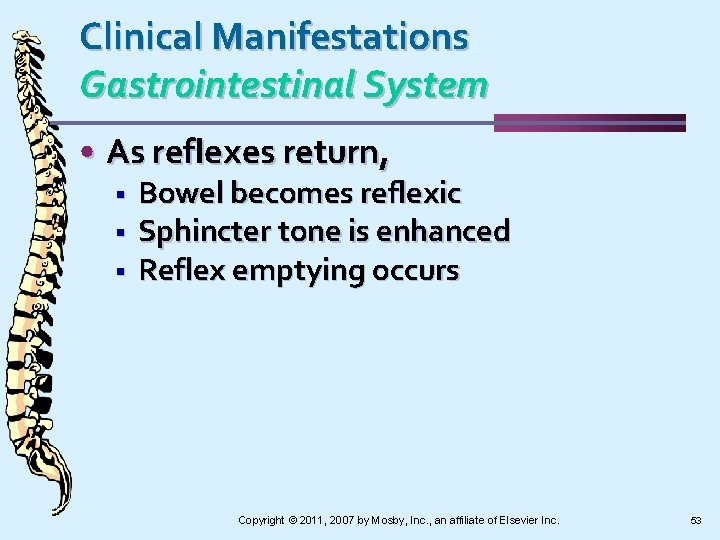 Clinical Manifestations
Gastrointestinal System

• As reflexes return,
  ▪ Bowel becomes reflexic
  ▪ Sphincter tone is enhanced
  ▪ Reflex emptying occurs

Copyright © 2011, 2007 by Mosby, Inc., an affiliate of Elsevier Inc.

53